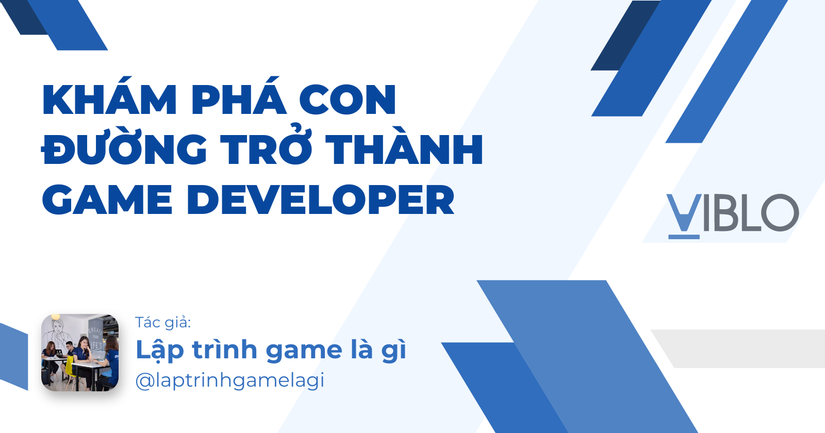 KHÁM PHÁ CON ĐƯỜNG TRỞ THÀNH GAME DEVELOPER

VIBLO

Tác giả:
Lập trình game là gì
@laptrinhgamelagi